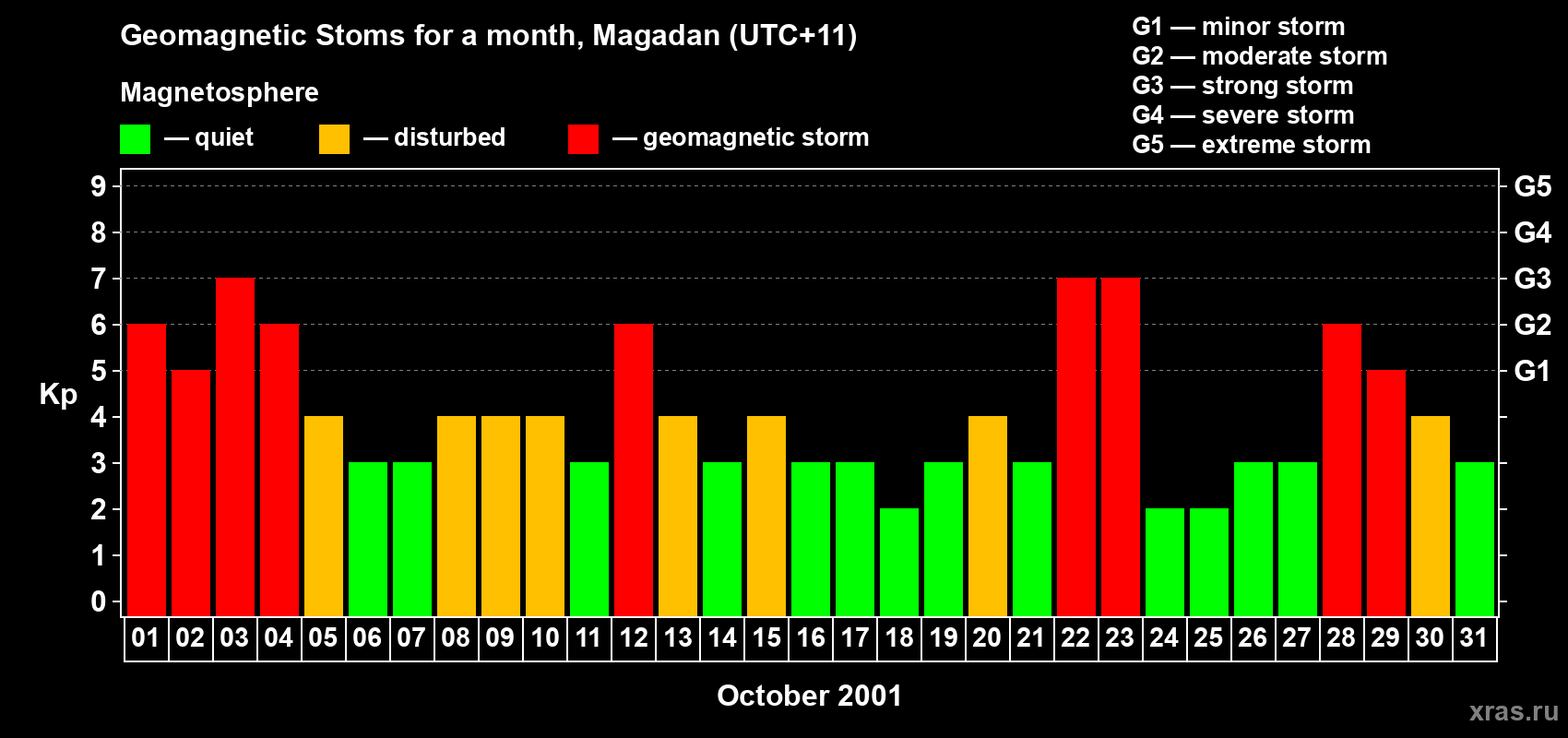 Geomagnetic Stoms for a month, Magadan (UTC+11)

Magnetosphere

— quiet — disturbed — geomagnetic storm

G1 — minor storm
G2 — moderate storm
G3 — strong storm
G4 — severe storm
G5 — extreme storm

Kp

9
8
7
6
5
4
3
2
1
0

G5
G4
G3
G2
G1

01 02 03 04 05 06 07 08 09 10 11 12 13 14 15 16 17 18 19 20 21 22 23 24 25 26 27 28 29 30 31

October 2001

xras.ru